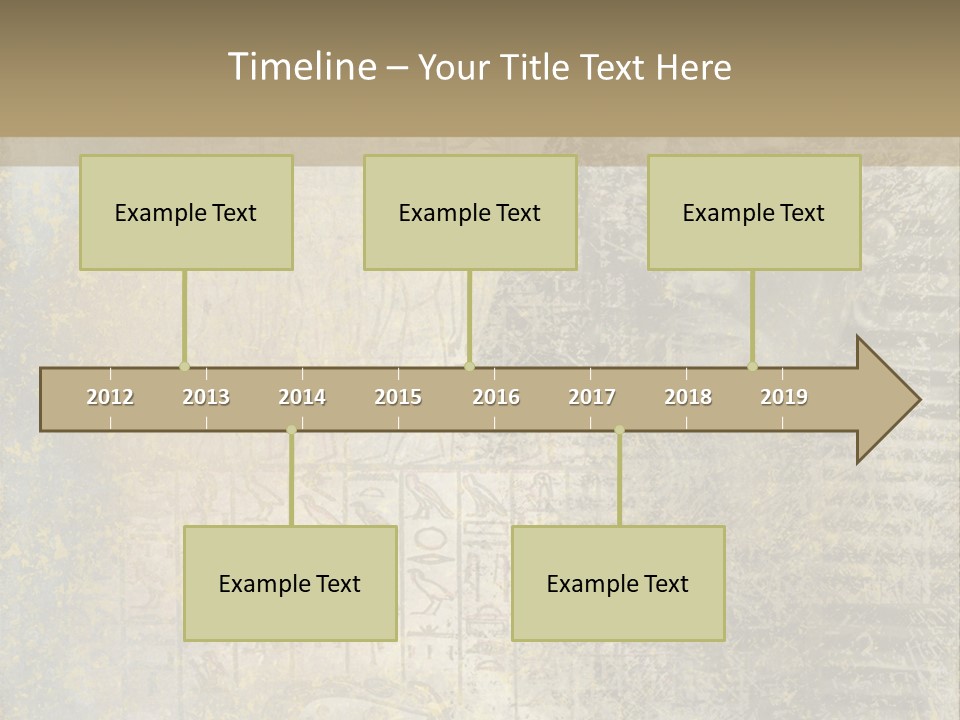 Timeline – Your Title Text Here

Example Text

Example Text

Example Text

2012 2013 2014 2015 2016 2017 2018 2019

Example Text

Example Text